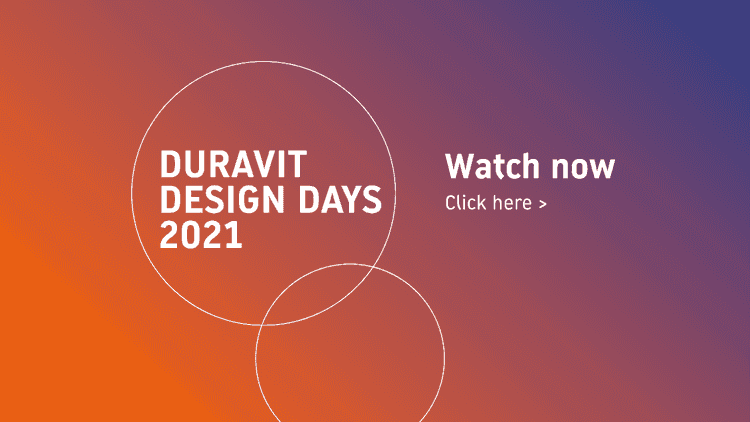 DURAVIT
DESIGN DAYS
2021

Watch now
Click here >